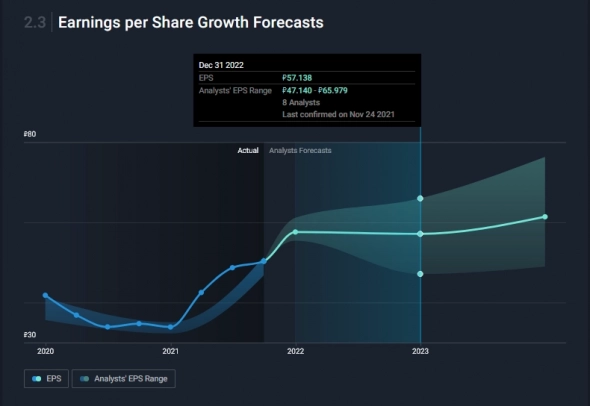 2.3 Earnings per Share Growth Forecasts

Dec 31 2022
EPS ₱57.138
Analysts' EPS Range ₱47.140 - ₱65.979
8 Analysts
Last confirmed on Nov 24 2021

₱80
Actual Analysts Forecasts
₱30
2020 2021 2022 2023

EPS Analysts' EPS Range